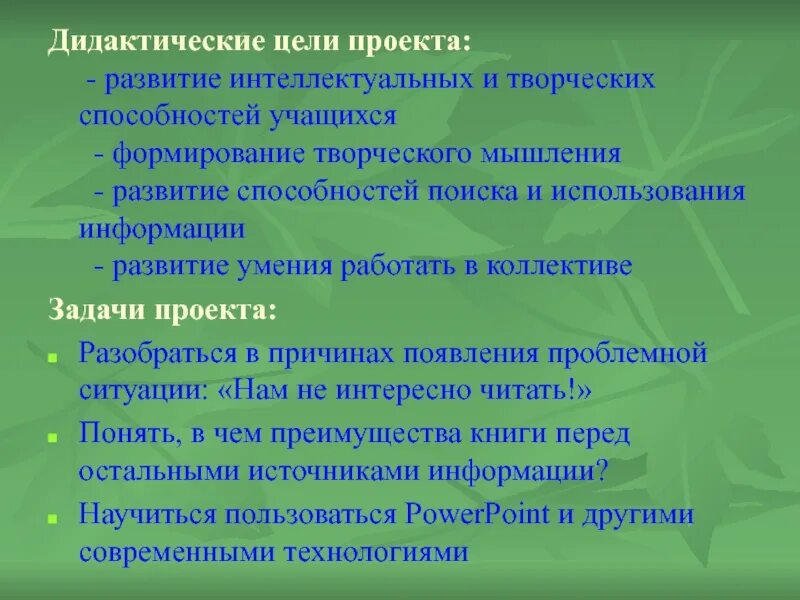 Дидактические цели проекта:
- развитие интеллектуальных и творческих способностей учащихся
- формирование творческого мышления
- развитие способностей поиска и использования информации
- развитие умения работать в коллективе

Задачи проекта:

Разобраться в причинах появления проблемной ситуации: «Нам не интересно читать!»

Понять, в чем преимущества книги перед остальными источниками информации?

Научиться пользоваться PowerPoint и другими современными технологиями